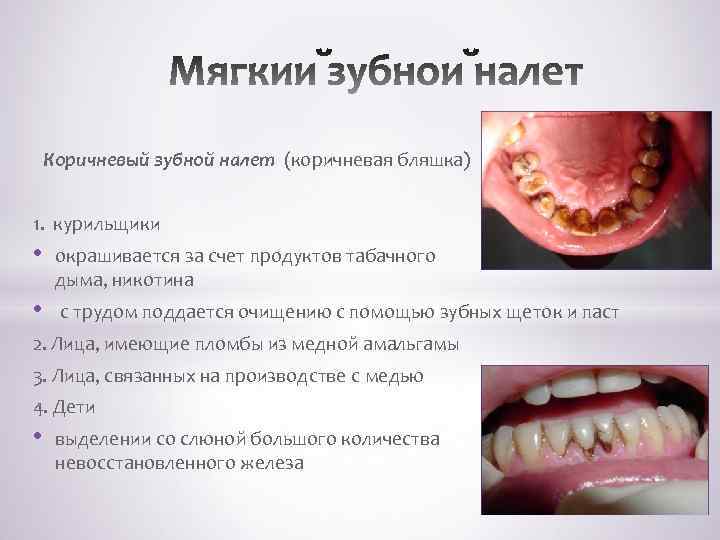 Мягкий зубной налет

Коричневый зубной налет (коричневая бляшка)

1. курильщики

• окрашивается за счет продуктов табачного дыма, никотина

• с трудом поддается очищению с помощью зубных щеток и паст

2. Лица, имеющие пломбы из медной амальгамы

3. Лица, связанных на производстве с медью

4. Дети

• выделении со слюной большого количества невосстановленного железа